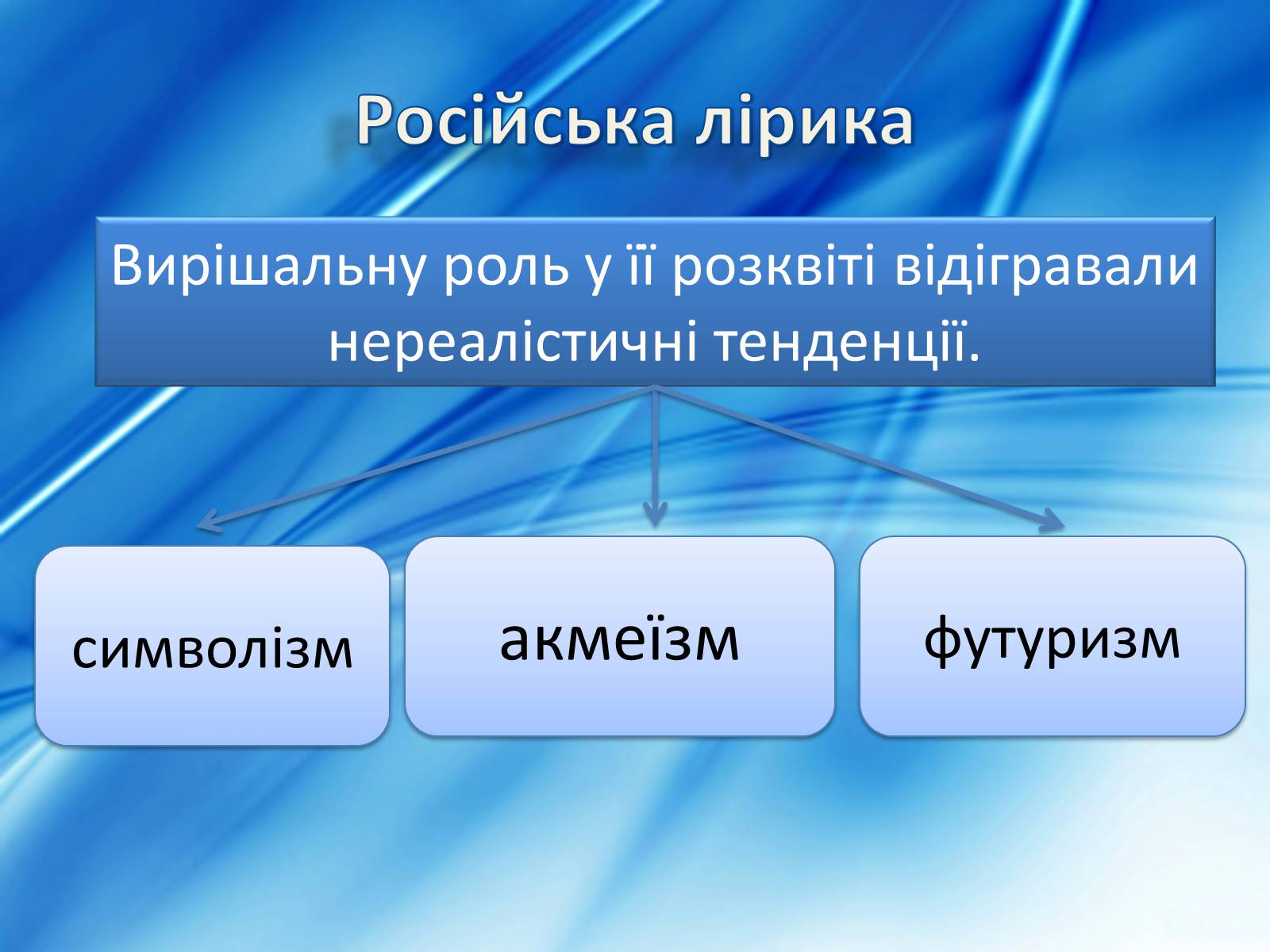 Російська лірика

Вирішальну роль у її розквіті відігравали нереалістичні тенденції.

символізм

акмеїзм

футуризм